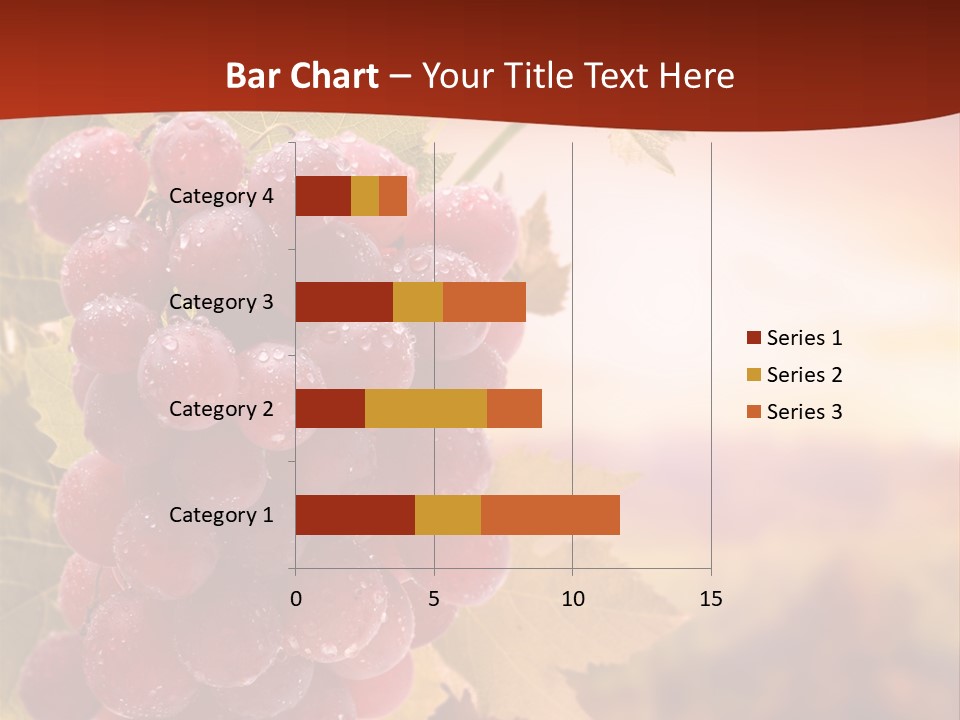 Bar Chart – Your Title Text Here

Category 4
Category 3
Category 2
Category 1

0
5
10
15

Series 1
Series 2
Series 3